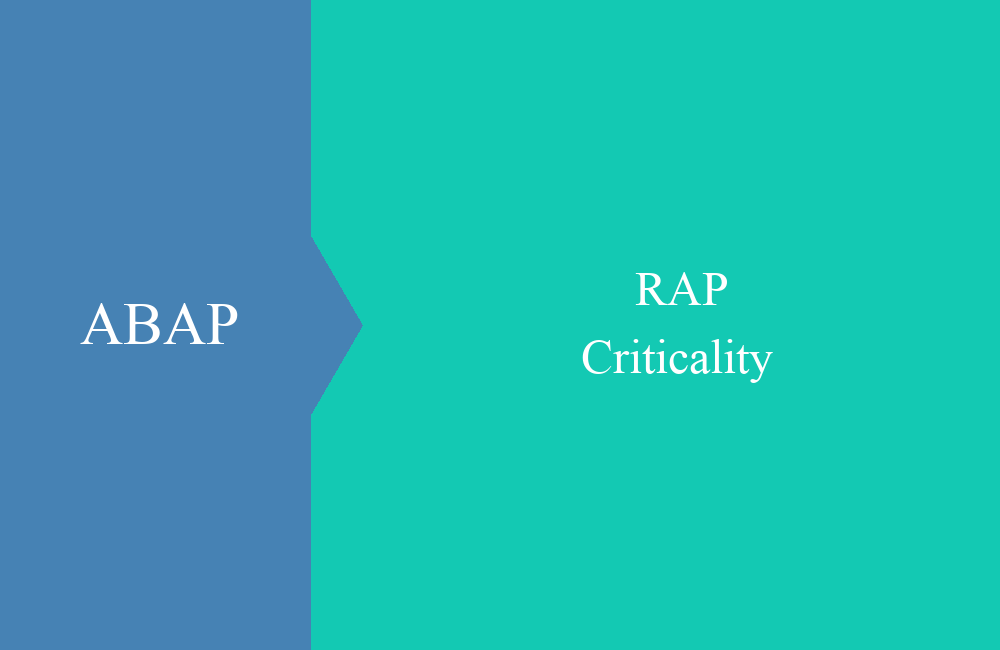 ABAP

RAP
Criticality